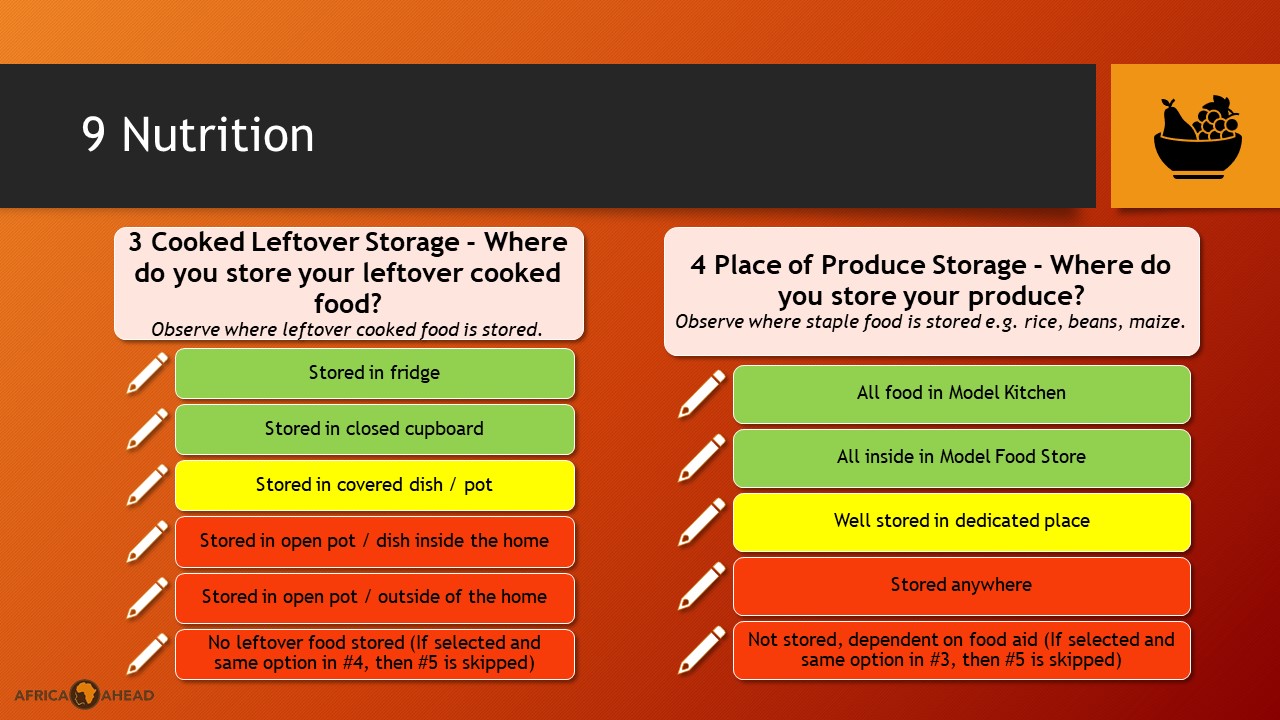 9 Nutrition

3 Cooked Leftover Storage - Where do you store your leftover cooked food?
Observe where leftover cooked food is stored.

Stored in fridge

Stored in closed cupboard

Stored in covered dish / pot

Stored in open pot / dish inside the home

Stored in open pot / outside of the home

No leftover food stored (If selected and same option in #4, then #5 is skipped)

4 Place of Produce Storage - Where do you store your produce?
Observe where staple food is stored e.g. rice, beans, maize.

All food in Model Kitchen

All inside in Model Food Store

Well stored in dedicated place

Stored anywhere

Not stored, dependent on food aid (If selected and same option in #3, then #5 is skipped)

AFRICA AHEAD